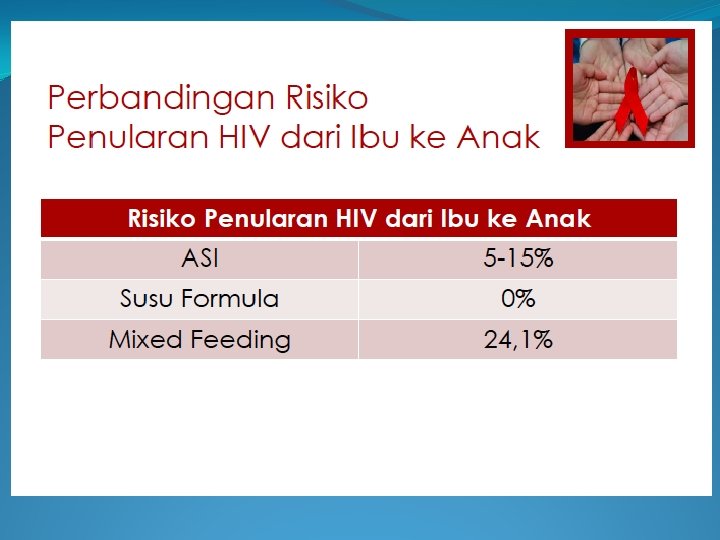 Perbandingan Risiko
Penularan HIV dari Ibu ke Anak

| Risiko Penularan HIV dari Ibu ke Anak | |
|---|---|
| ASI | 5-15% |
| Susu Formula | 0% |
| Mixed Feeding | 24,1% |